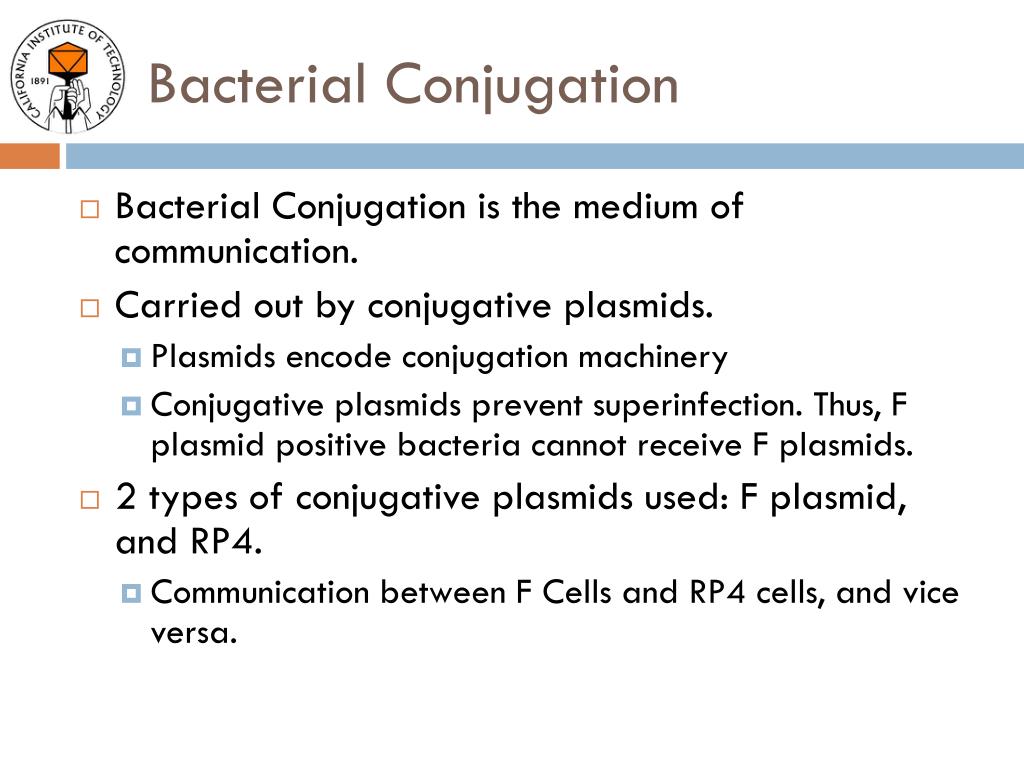 CALIFORNIA INSTITUTE OF TECHNOLOGY
1891

Bacterial Conjugation

Bacterial Conjugation is the medium of communication.

Carried out by conjugative plasmids.

Plasmids encode conjugation machinery

Conjugative plasmids prevent superinfection. Thus, F plasmid positive bacteria cannot receive F plasmids.

2 types of conjugative plasmids used: F plasmid, and RP4.

Communication between F Cells and RP4 cells, and vice versa.